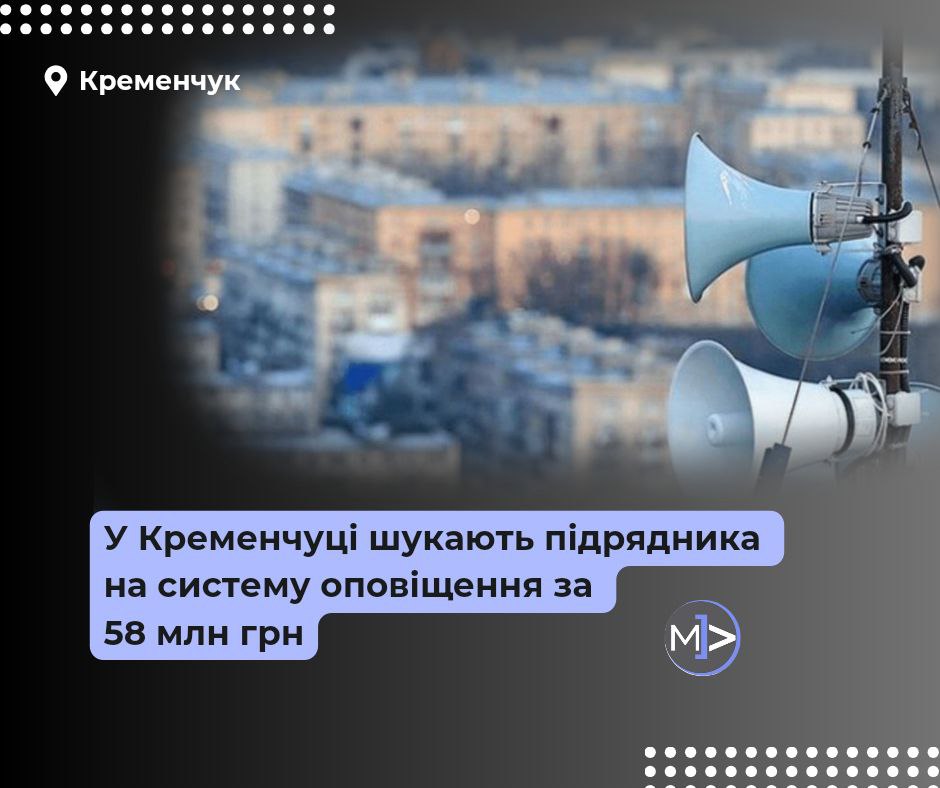 Кременчук

У Кременчуці шукають підрядника на систему оповіщення за 58 млн грн

М]>